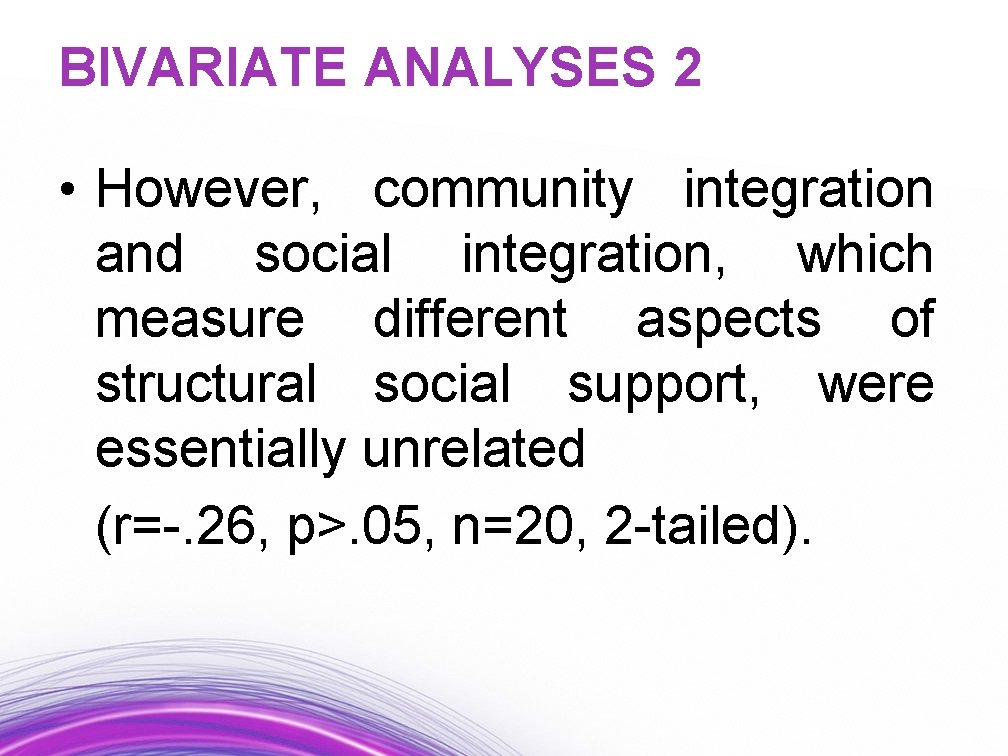 BIVARIATE ANALYSES 2

• However, community integration and social integration, which measure different aspects of structural social support, were essentially unrelated

(r=-.26, p>.05, n=20, 2-tailed).